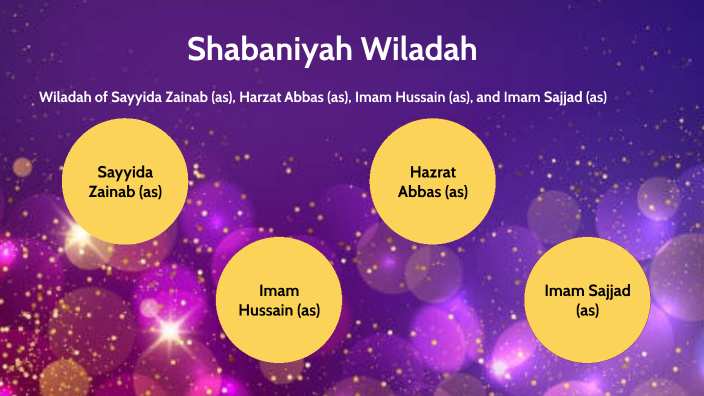 Shabaniyah Wiladah

Wiladah of Sayyida Zainab (as), Harzat Abbas (as), Imam Hussain (as), and Imam Sajjad (as)

Sayyida Zainab (as)

Hazrat Abbas (as)

Imam Hussain (as)

Imam Sajjad (as)